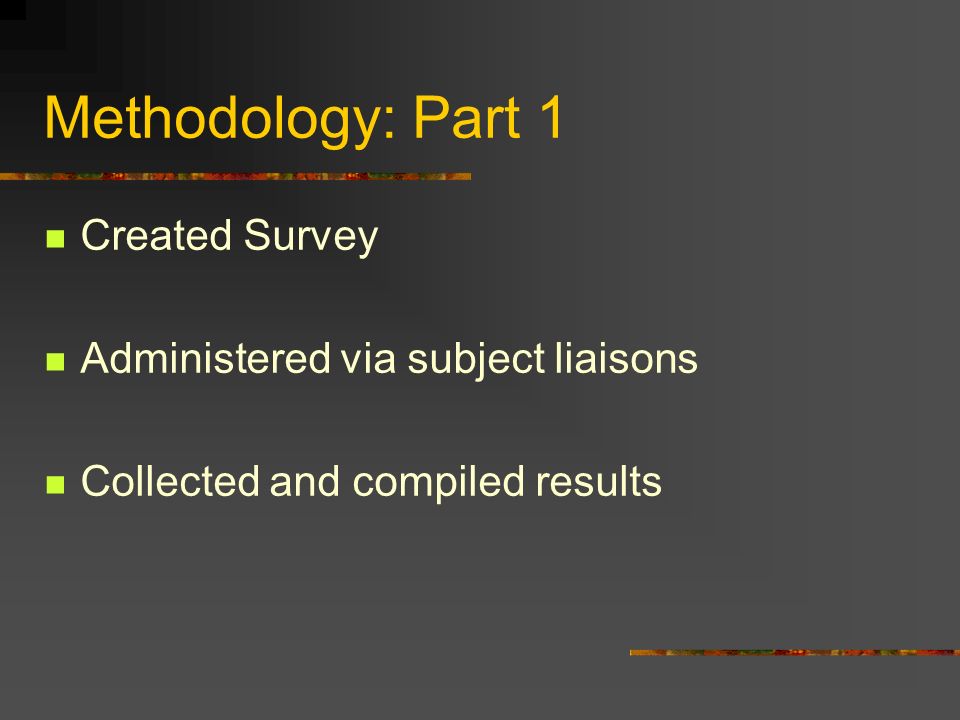 Methodology: Part 1

Created Survey

Administered via subject liaisons

Collected and compiled results